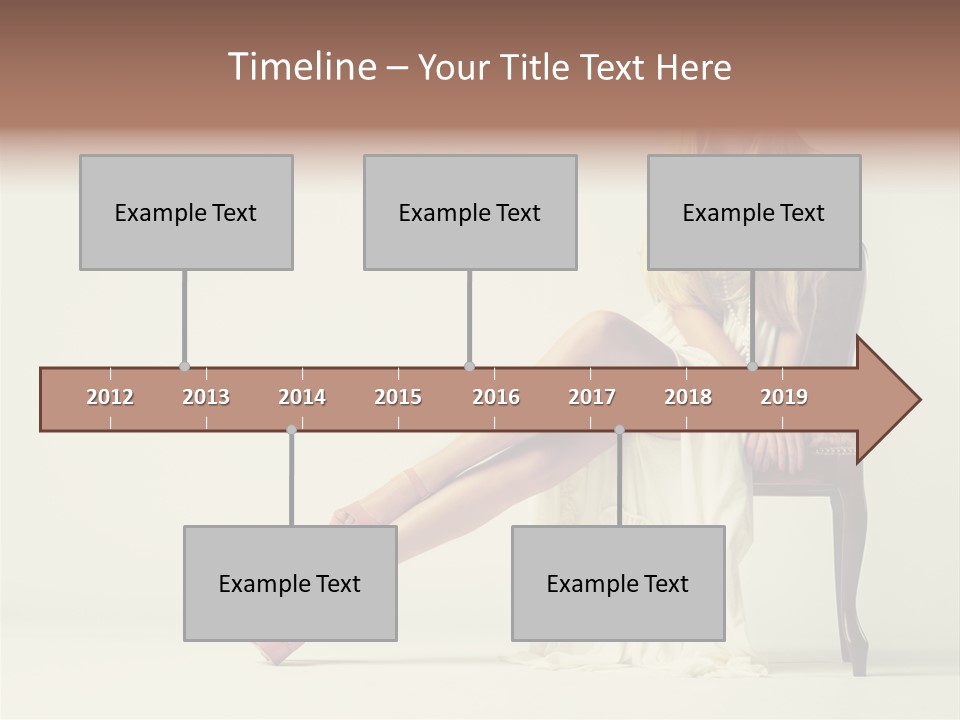 Timeline – Your Title Text Here

Example Text

Example Text

Example Text

2012 2013 2014 2015 2016 2017 2018 2019

Example Text

Example Text